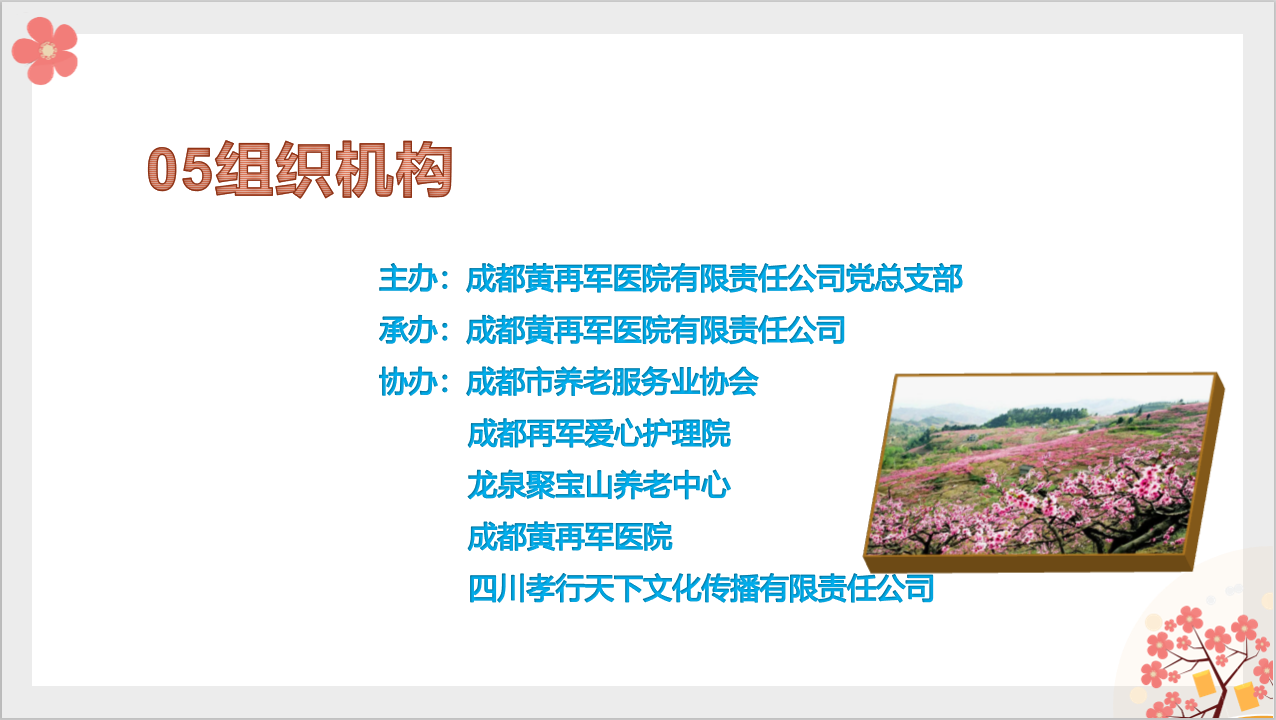 05组织机构

主办：成都黄再军医院有限责任公司党总支部
承办：成都黄再军医院有限责任公司
协办：成都市养老服务业协会
成都再军爱心护理院
龙泉聚宝山养老中心
成都黄再军医院
四川孝行天下文化传播有限责任公司